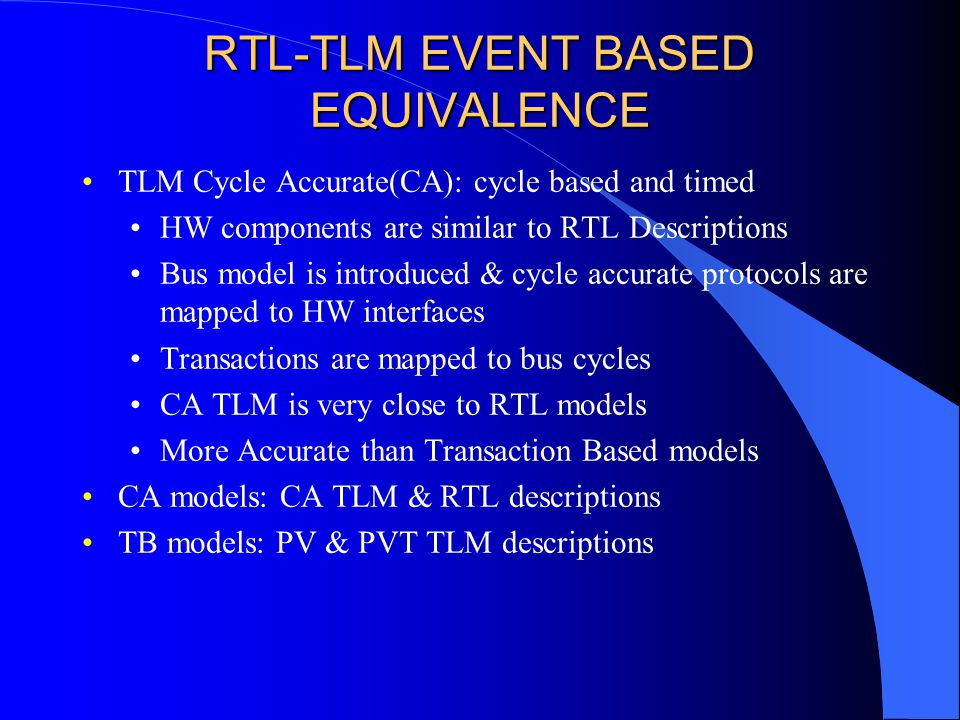 RTL-TLM EVENT BASED EQUIVALENCE

• TLM Cycle Accurate(CA): cycle based and timed
  • HW components are similar to RTL Descriptions
  • Bus model is introduced & cycle accurate protocols are mapped to HW interfaces
  • Transactions are mapped to bus cycles
  • CA TLM is very close to RTL models
  • More Accurate than Transaction Based models
• CA models: CA TLM & RTL descriptions
• TB models: PV & PVT TLM descriptions